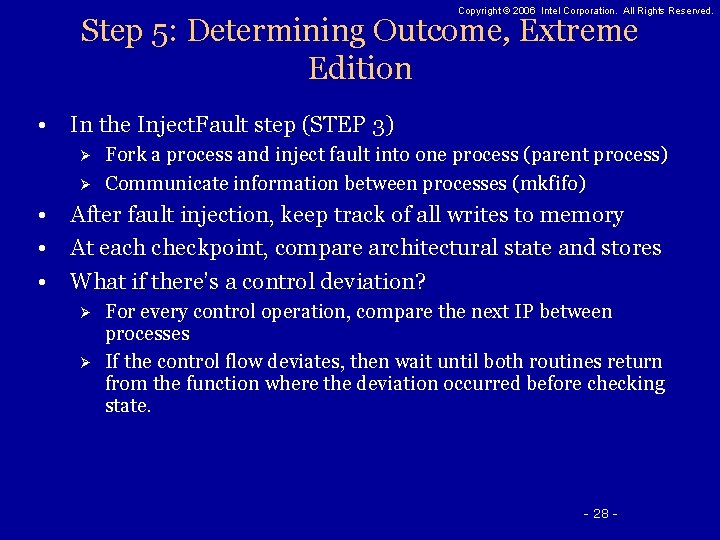 Copyright © 2006 Intel Corporation. All Rights Reserved.

Step 5: Determining Outcome, Extreme Edition

• In the InjectFault step (STEP 3)
 ➢ Fork a process and inject fault into one process (parent process)
 ➢ Communicate information between processes (mkfifo)
• After fault injection, keep track of all writes to memory
• At each checkpoint, compare architectural state and stores
• What if there's a control deviation?
 ➢ For every control operation, compare the next IP between processes
 ➢ If the control flow deviates, then wait until both routines return from the function where the deviation occurred before checking state.

- 28 -